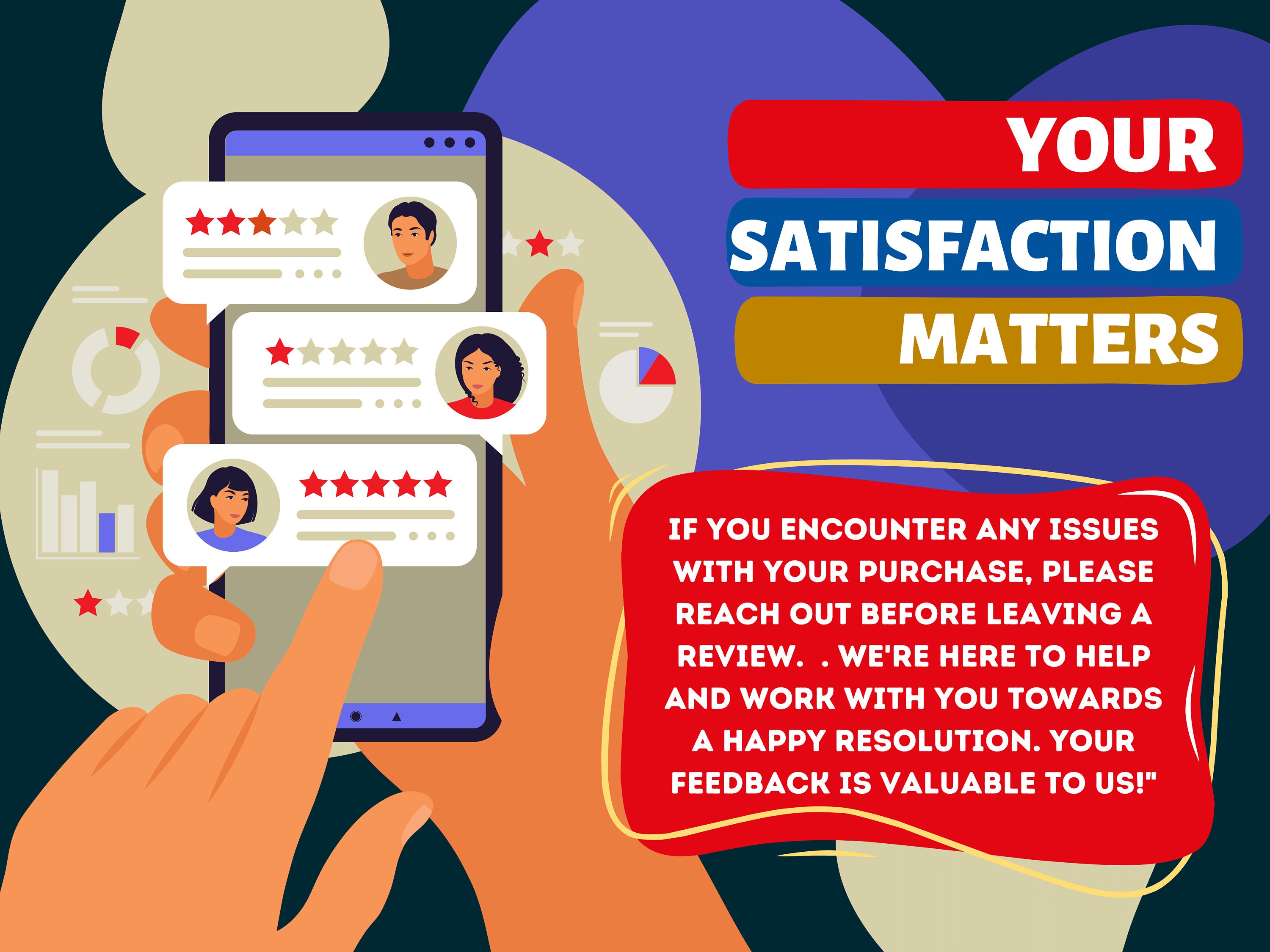 YOUR
SATISFACTION
MATTERS

IF YOU ENCOUNTER ANY ISSUES WITH YOUR PURCHASE, PLEASE REACH OUT BEFORE LEAVING A REVIEW.  . WE'RE HERE TO HELP AND WORK WITH YOU TOWARDS A HAPPY RESOLUTION. YOUR FEEDBACK IS VALUABLE TO US!"